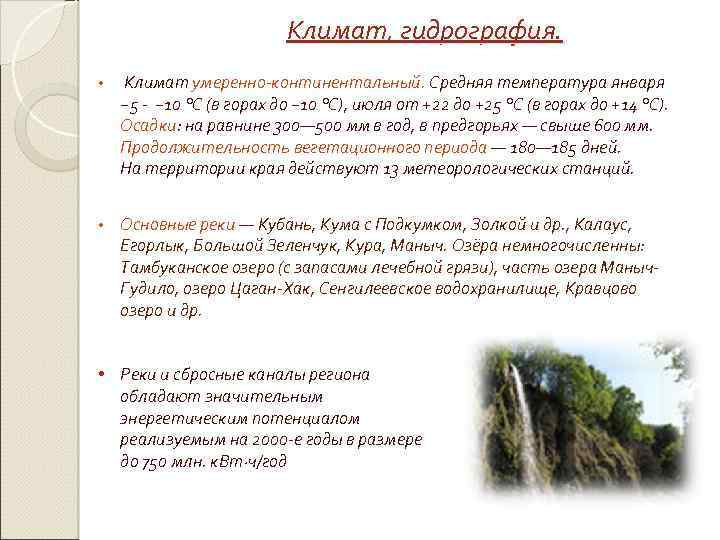 Климат, гидрография.

• Климат умеренно-континентальный. Средняя температура января −5 - −10 °C (в горах до −10 °C), июля от +22 до +25 °C (в горах до +14 °C). Осадки: на равнине 300—500 мм в год, в предгорьях — свыше 600 мм. Продолжительность вегетационного периода — 180—185 дней. На территории края действуют 13 метеорологических станций.

• Основные реки — Кубань, Кума с Подкумком, Золкой и др., Калаус, Егорлык, Большой Зеленчук, Кура, Маныч. Озёра немногочисленны: Тамбуканское озеро (с запасами лечебной грязи), часть озера Маныч-Гудило, озеро Цаган-Хак, Сенгилеевское водохранилище, Кравцово озеро и др.

• Реки и сбросные каналы региона обладают значительным энергетическим потенциалом реализуемым на 2000-е годы в размере до 750 млн. кВт·ч/год